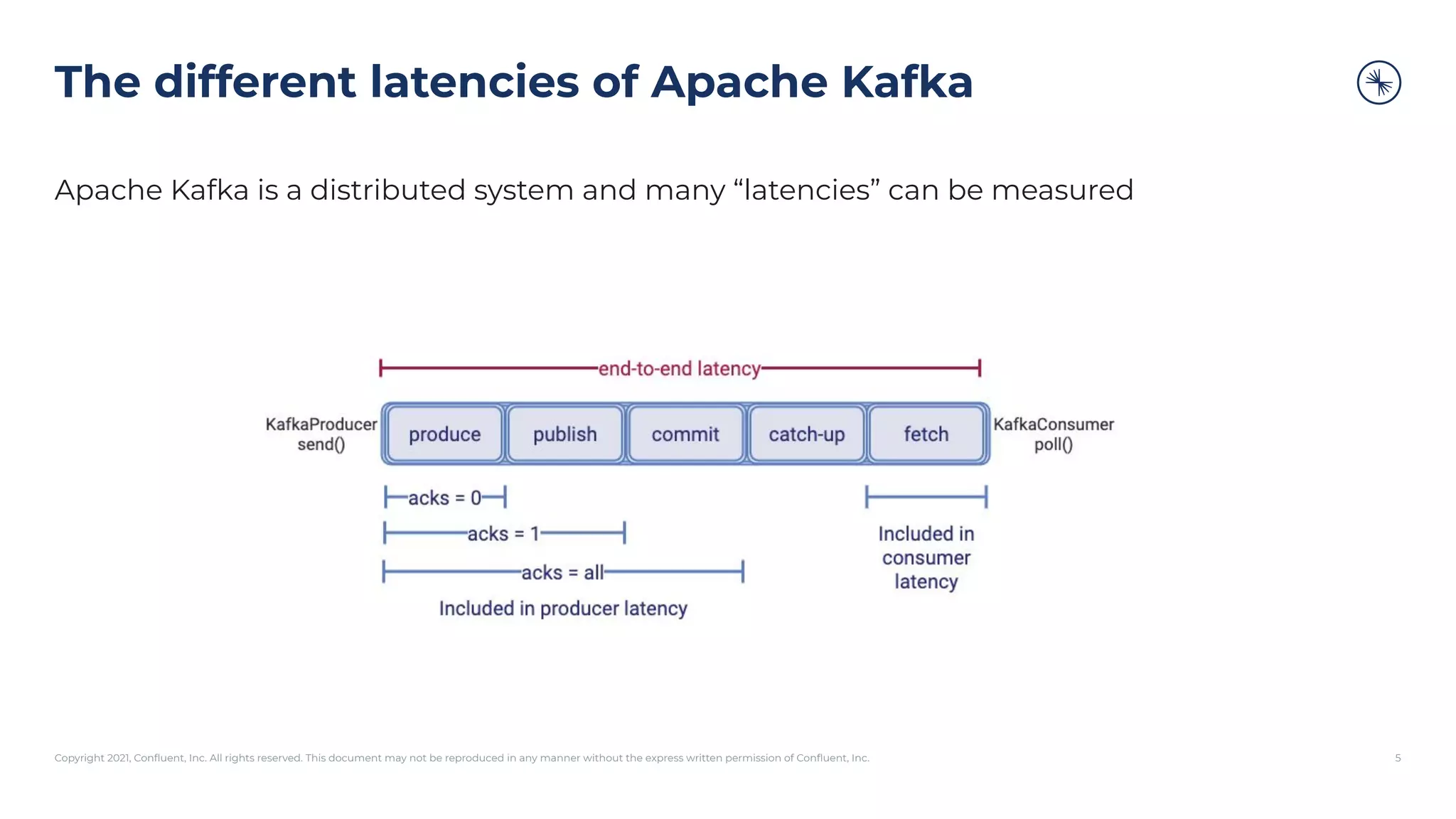 The different latencies of Apache Kafka

Apache Kafka is a distributed system and many “latencies” can be measured

end-to-end latency

KafkaProducer send()

produce

publish

commit

catch-up

fetch

KafkaConsumer poll()

acks = 0

acks = 1

acks = all

Included in producer latency

Included in consumer latency

Copyright 2021, Confluent, Inc. All rights reserved. This document may not be reproduced in any manner without the express written permission of Confluent, Inc.

5